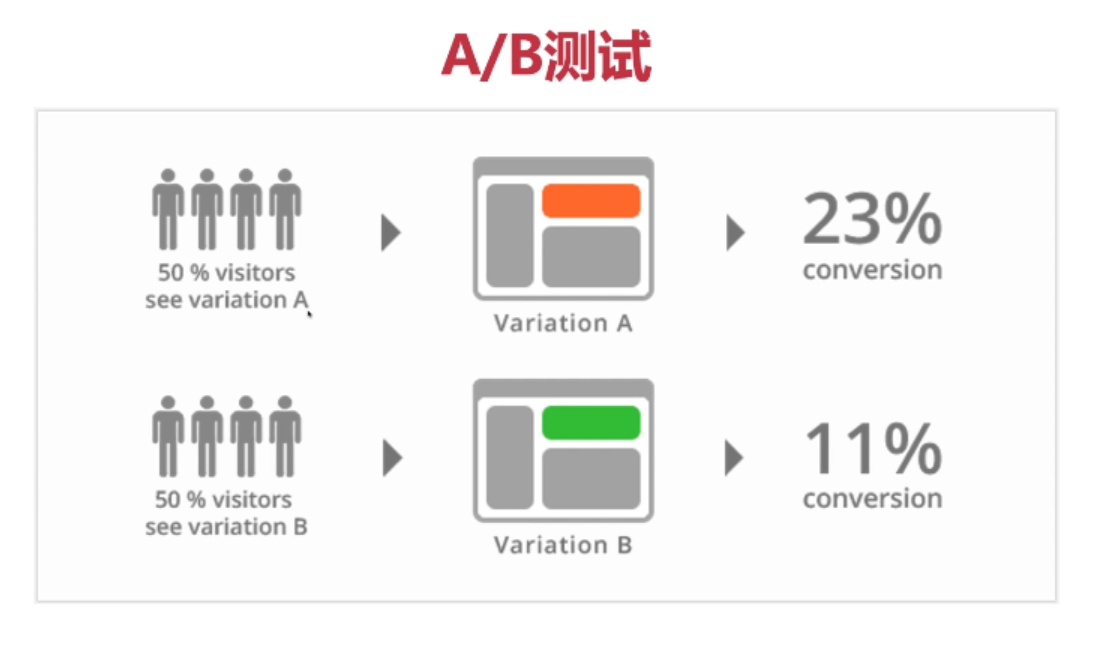 A/B测试

50 % visitors see variation A

Variation A

23% conversion

50 % visitors see variation B

Variation B

11% conversion